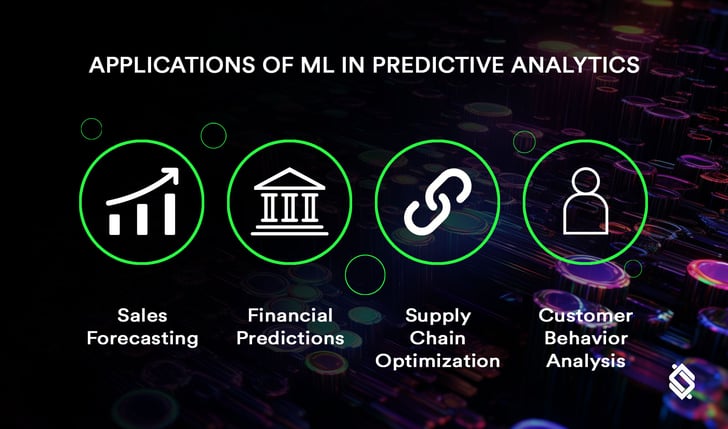 APPLICATIONS OF ML IN PREDICTIVE ANALYTICS

Sales Forecasting

Financial Predictions

Supply Chain Optimization

Customer Behavior Analysis